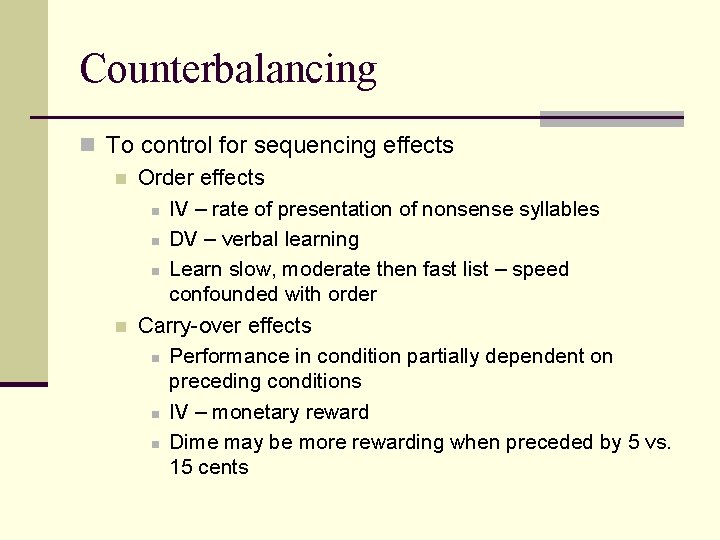 Counterbalancing

To control for sequencing effects
Order effects
IV – rate of presentation of nonsense syllables
DV – verbal learning
Learn slow, moderate then fast list – speed confounded with order
Carry-over effects
Performance in condition partially dependent on preceding conditions
IV – monetary reward
Dime may be more rewarding when preceded by 5 vs. 15 cents